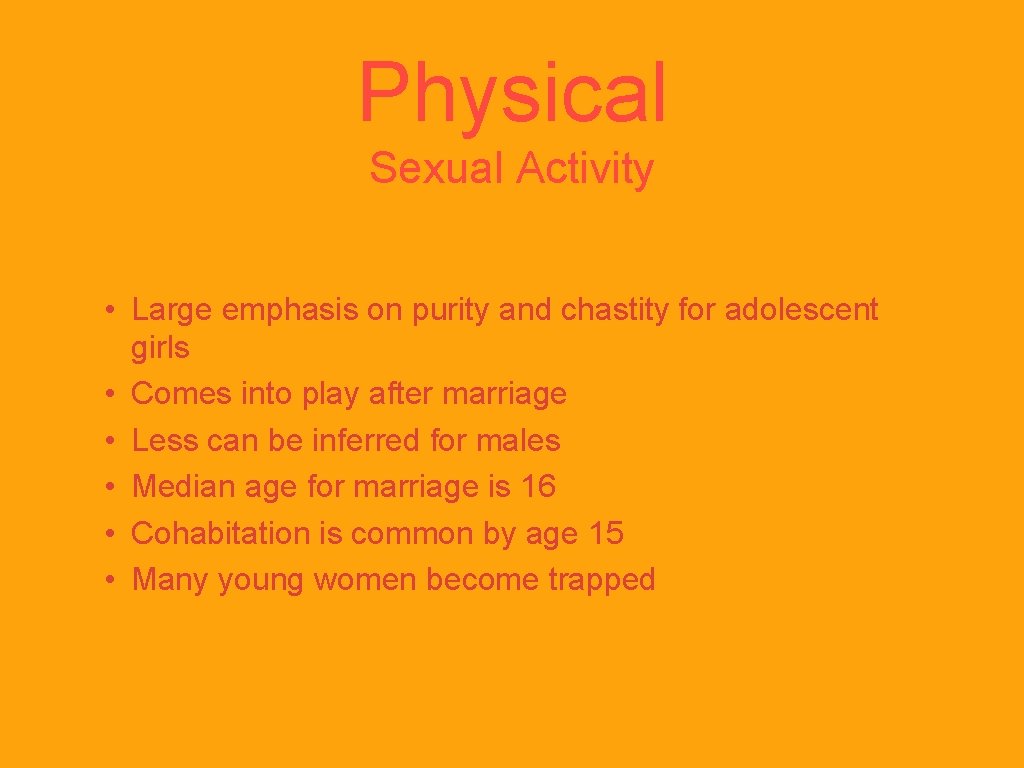 Physical

Sexual Activity

• Large emphasis on purity and chastity for adolescent girls
• Comes into play after marriage
• Less can be inferred for males
• Median age for marriage is 16
• Cohabitation is common by age 15
• Many young women become trapped